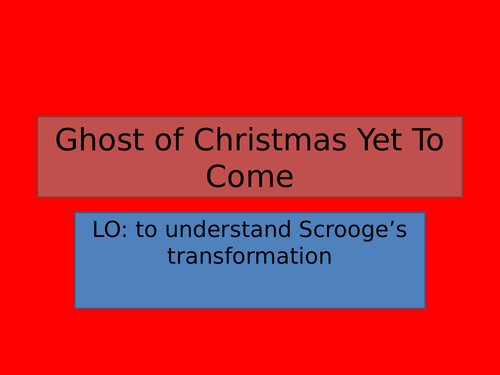 Ghost of Christmas Yet To Come

LO: to understand Scrooge’s transformation